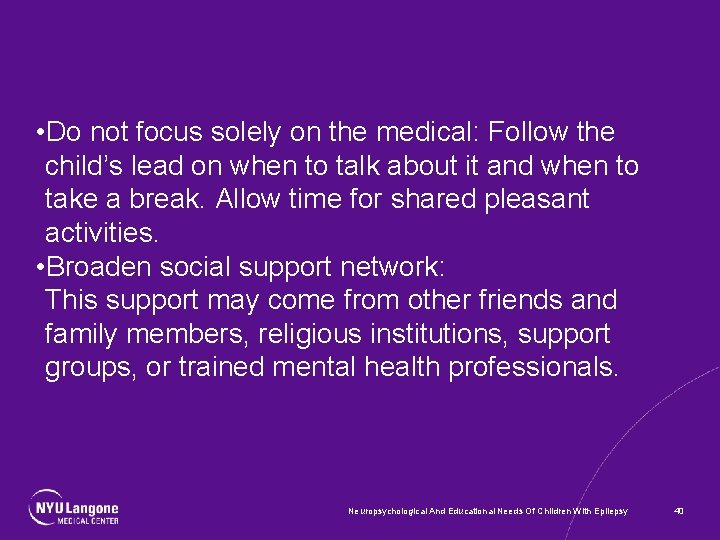 •Do not focus solely on the medical: Follow the child's lead on when to talk about it and when to take a break. Allow time for shared pleasant activities.
•Broaden social support network:
This support may come from other friends and family members, religious institutions, support groups, or trained mental health professionals.

NYU Langone MEDICAL CENTER

Neuropsychological And Educational Needs Of Children With Epilepsy

40